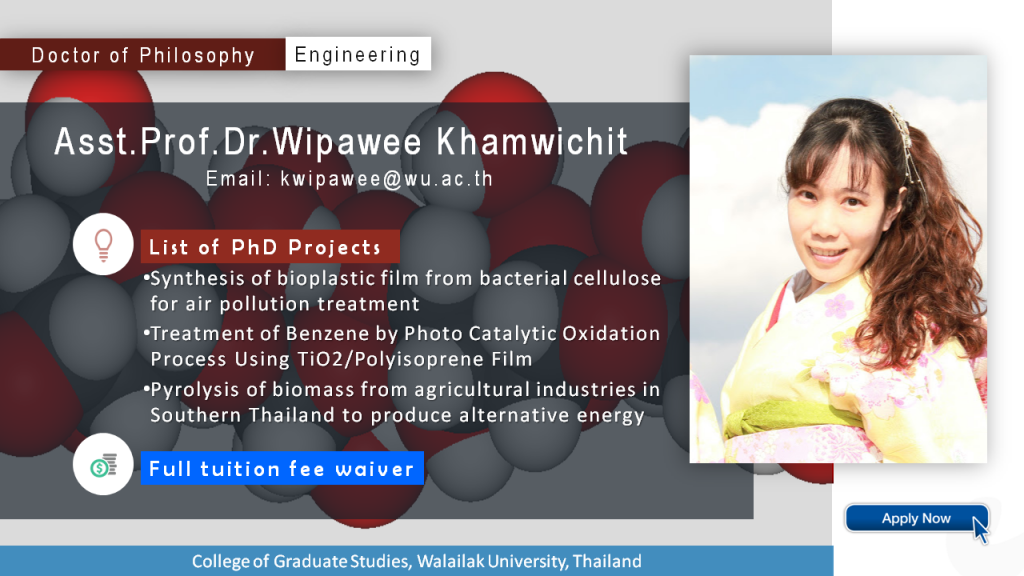 Doctor of Philosophy Engineering

Asst.Prof.Dr.Wipawee Khamwichit

Email: kwipawee@wu.ac.th

List of PhD Projects

•Synthesis of bioplastic film from bacterial cellulose for air pollution treatment

•Treatment of Benzene by Photo Catalytic Oxidation Process Using TiO2/Polyisoprene Film

•Pyrolysis of biomass from agricultural industries in Southern Thailand to produce alternative energy

Full tuition fee waiver

Apply Now

College of Graduate Studies, Walailak University, Thailand